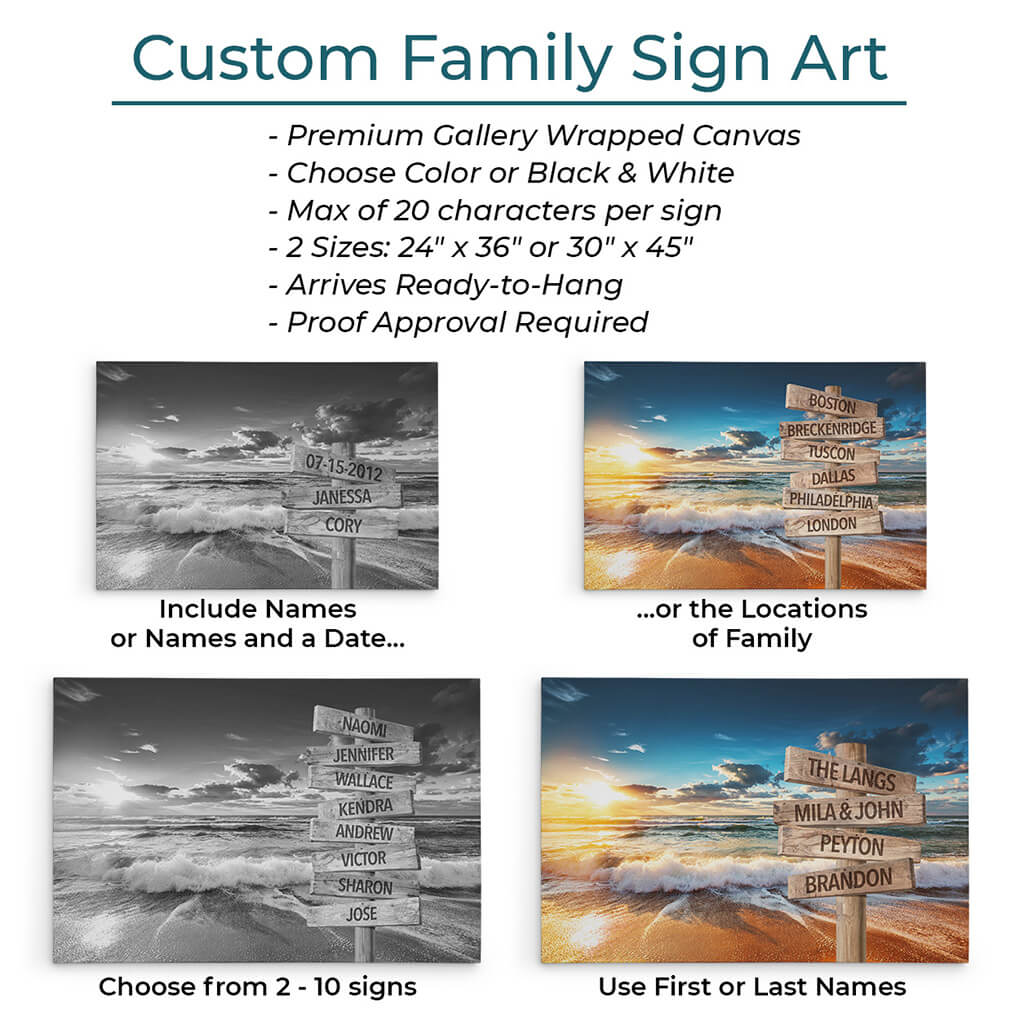 Custom Family Sign Art

- Premium Gallery Wrapped Canvas
- Choose Color or Black & White
- Max of 20 characters per sign
- 2 Sizes: 24" x 36" or 30" x 45"
- Arrives Ready-to-Hang
- Proof Approval Required

07-15-2012
JANESSA
CORY

Include Names or Names and a Date...

BOSTON
BRECKENRIDGE
TUSCON
DALLAS
PHILADELPHIA
LONDON

...or the Locations of Family

NAOMI
JENNIFER
WALLACE
KENDRA
ANDREW
VICTOR
SHARON
JOSE

Choose from 2 - 10 signs

THE LANGS
MILA & JOHN
PEYTON
BRANDON

Use First or Last Names